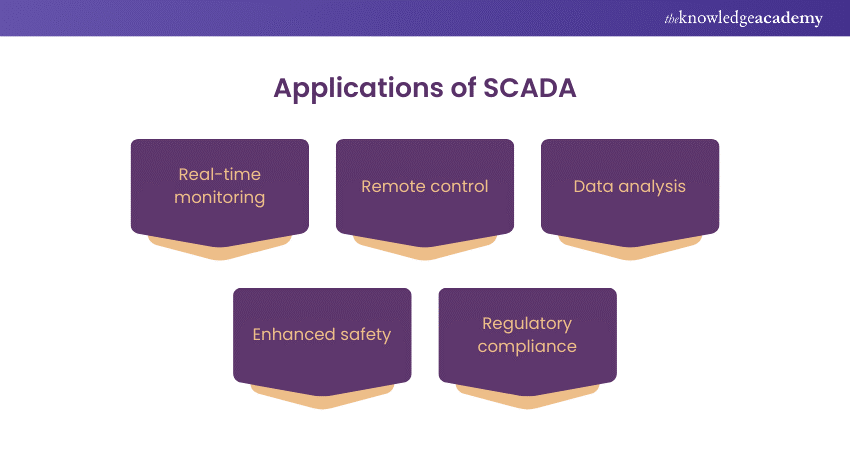 theknowledgeacademy

Applications of SCADA

Real-time monitoring

Remote control

Data analysis

Enhanced safety

Regulatory compliance